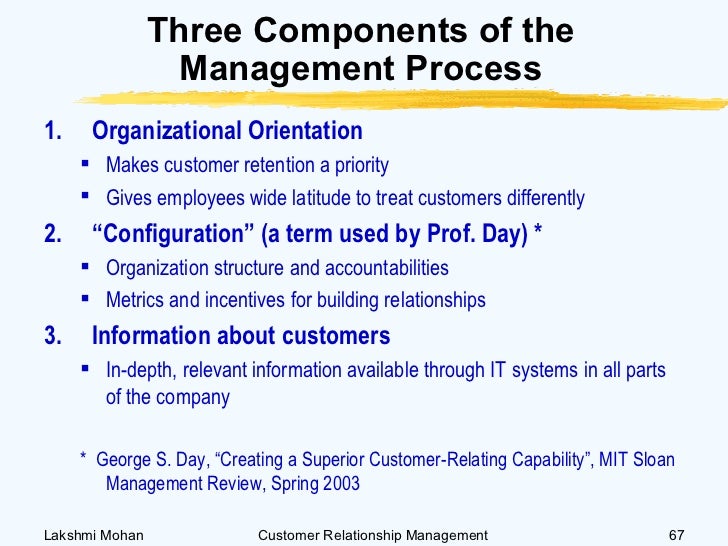 Three Components of the Management Process

1. Organizational Orientation
▪ Makes customer retention a priority
▪ Gives employees wide latitude to treat customers differently

2. “Configuration” (a term used by Prof. Day) *
▪ Organization structure and accountabilities
▪ Metrics and incentives for building relationships

3. Information about customers
▪ In-depth, relevant information available through IT systems in all parts of the company

* George S. Day, “Creating a Superior Customer-Relating Capability”, MIT Sloan Management Review, Spring 2003

Lakshmi Mohan Customer Relationship Management 67